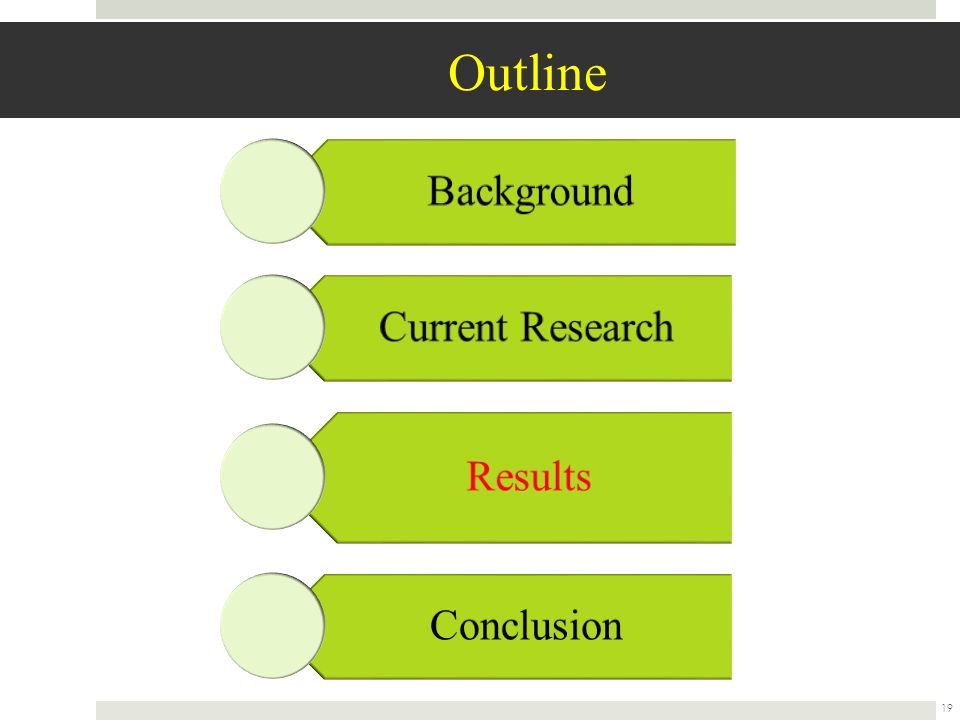 Outline

Background

Current Research

Results

Conclusion

19